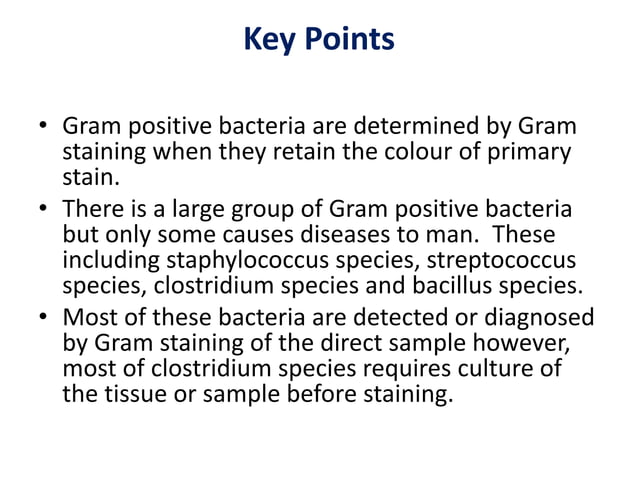 Key Points

• Gram positive bacteria are determined by Gram staining when they retain the colour of primary stain.
• There is a large group of Gram positive bacteria but only some causes diseases to man. These including staphylococcus species, streptococcus species, clostridium species and bacillus species.
• Most of these bacteria are detected or diagnosed by Gram staining of the direct sample however, most of clostridium species requires culture of the tissue or sample before staining.